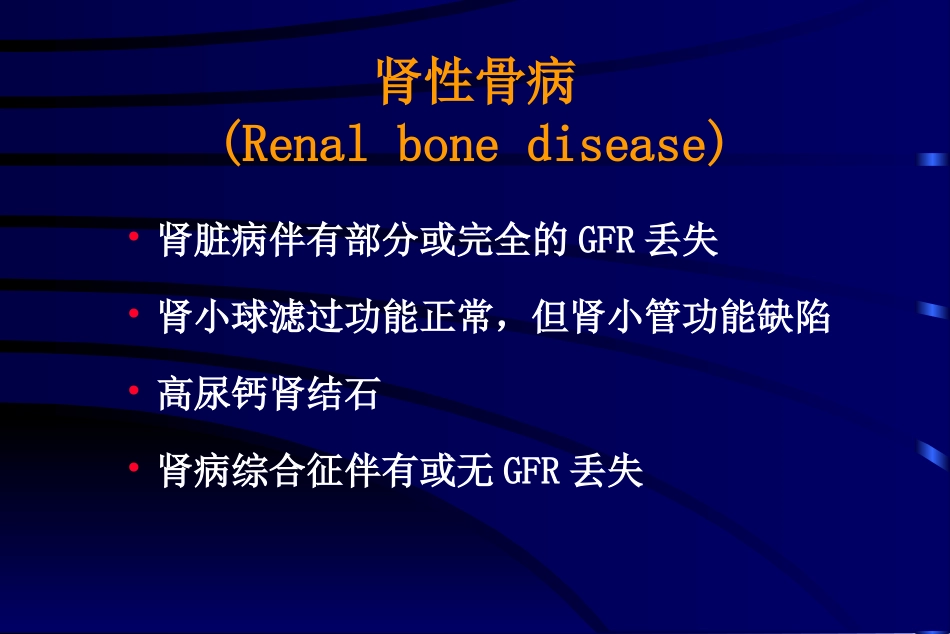 肾性骨病
(Renal bone disease)

• 肾脏病伴有部分或完全的 GFR 丢失

• 肾小球滤过功能正常，但肾小管功能缺陷

• 高尿钙肾结石

• 肾病综合征伴有或无 GFR 丢失